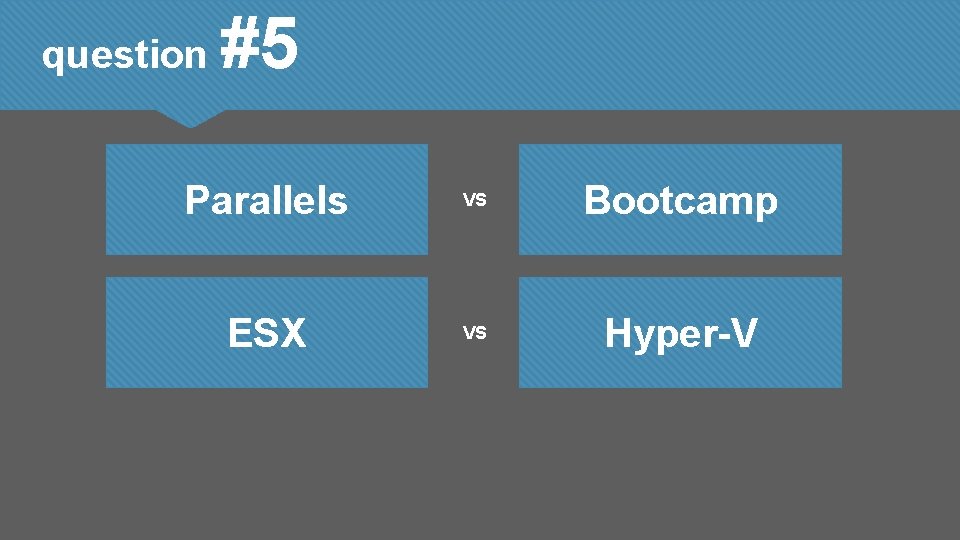 question #5

Parallels vs Bootcamp

ESX vs Hyper-V